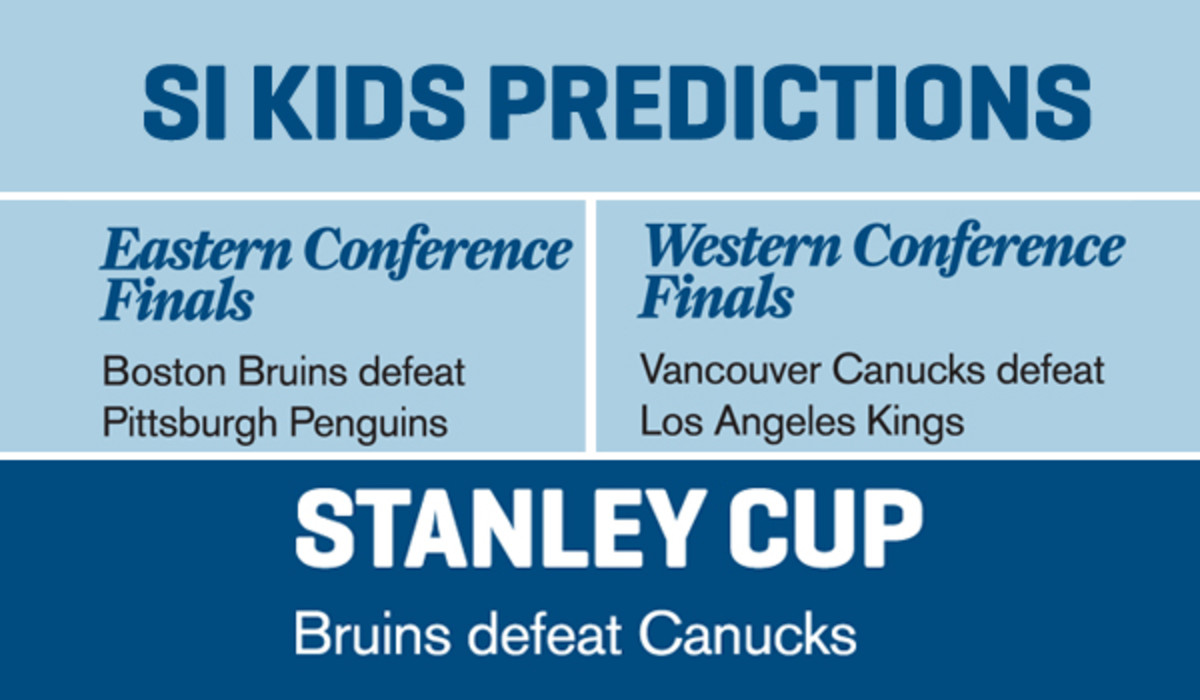 SI KIDS PREDICTIONS

Eastern Conference Finals

Boston Bruins defeat Pittsburgh Penguins

Western Conference Finals

Vancouver Canucks defeat Los Angeles Kings

STANLEY CUP

Bruins defeat Canucks